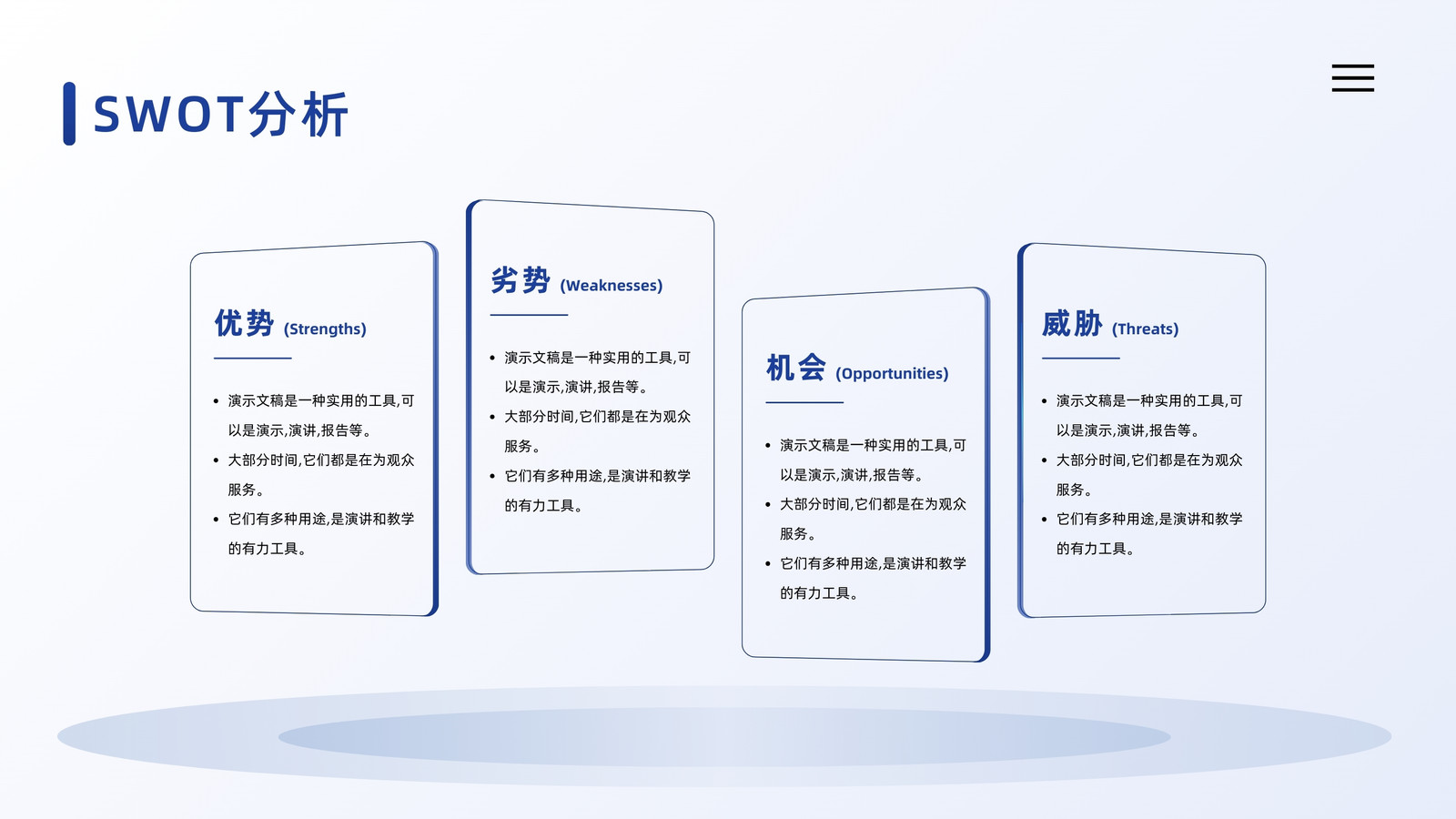 SWOT分析

优势 (Strengths)

• 演示文稿是一种实用的工具,可以是演示,演讲,报告等。
• 大部分时间,它们都是在为观众服务。
• 它们有多种用途,是演讲和教学的有力工具。

劣势 (Weaknesses)

• 演示文稿是一种实用的工具,可以是演示,演讲,报告等。
• 大部分时间,它们都是在为观众服务。
• 它们有多种用途,是演讲和教学的有力工具。

机会 (Opportunities)

• 演示文稿是一种实用的工具,可以是演示,演讲,报告等。
• 大部分时间,它们都是在为观众服务。
• 它们有多种用途,是演讲和教学的有力工具。

威胁 (Threats)

• 演示文稿是一种实用的工具,可以是演示,演讲,报告等。
• 大部分时间,它们都是在为观众服务。
• 它们有多种用途,是演讲和教学的有力工具。